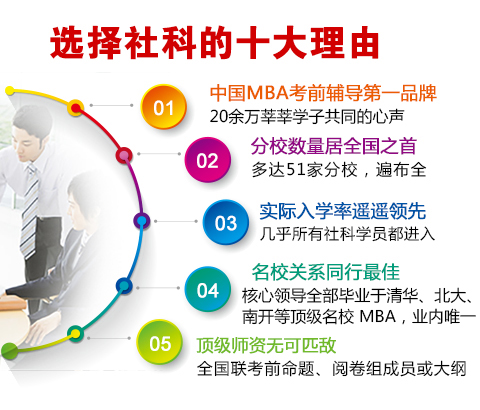 选择社科的十大理由

01
中国MBA考前辅导第一品牌
20余万莘莘学子共同的心声

02
分校数量居全国之首
多达51家分校，遍布全

03
实际入学率遥遥领先
几乎所有社科学员都进入

04
名校关系同行最佳
核心领导全部毕业于清华、北大、南开等顶级名校 MBA，业内唯一

05
顶级师资无可匹敌
全国联考前命题、阅卷组成员或大纲